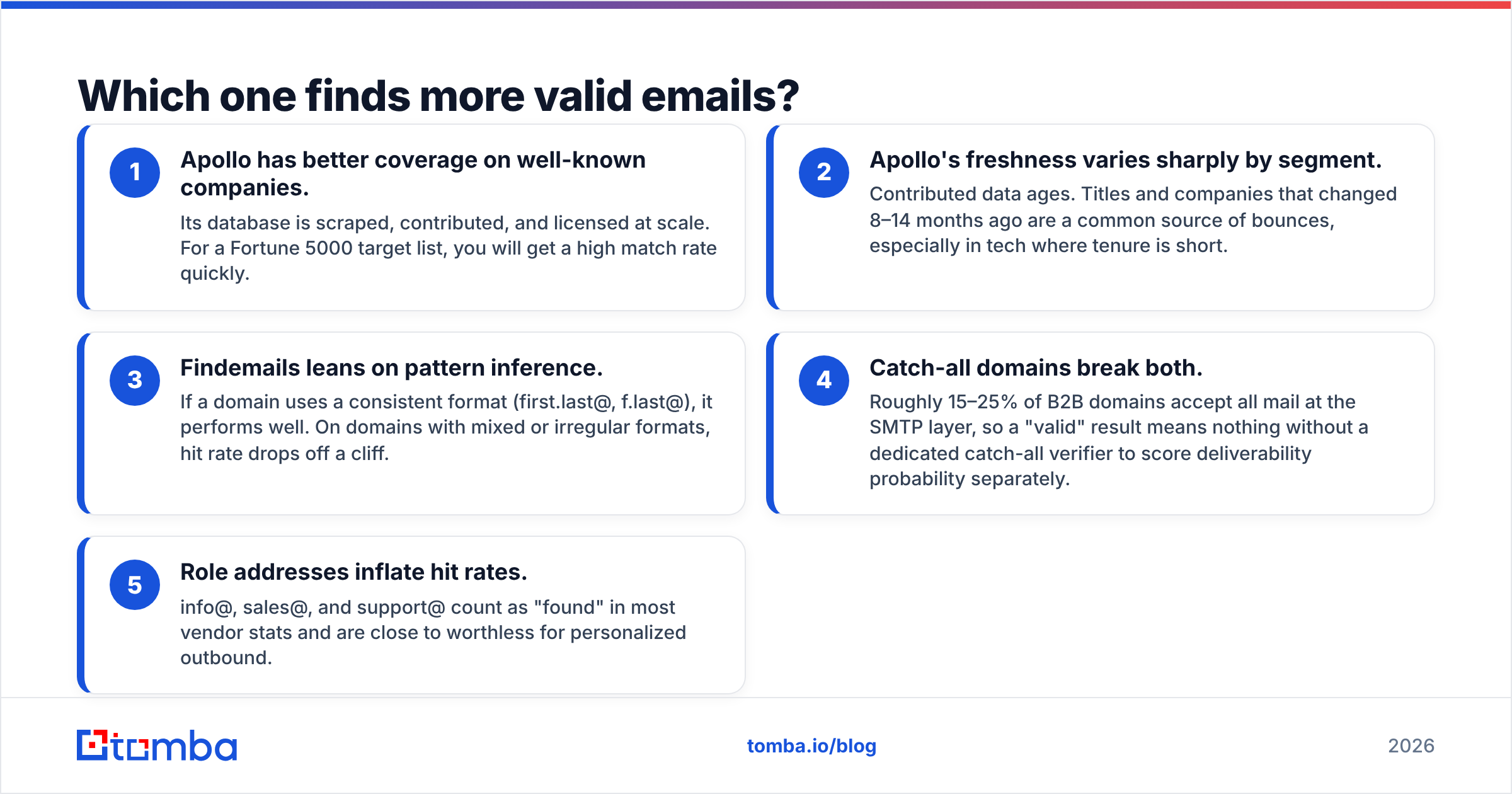 Which one finds more valid emails?

1

Apollo has better coverage on well-known companies.

Its database is scraped, contributed, and licensed at scale. For a Fortune 5000 target list, you will get a high match rate quickly.

2

Apollo's freshness varies sharply by segment.

Contributed data ages. Titles and companies that changed 8–14 months ago are a common source of bounces, especially in tech where tenure is short.

3

Findemails leans on pattern inference.

If a domain uses a consistent format (first.last@, f.last@), it performs well. On domains with mixed or irregular formats, hit rate drops off a cliff.

4

Catch-all domains break both.

Roughly 15–25% of B2B domains accept all mail at the SMTP layer, so a "valid" result means nothing without a dedicated catch-all verifier to score deliverability probability separately.

5

Role addresses inflate hit rates.

info@, sales@, and support@ count as "found" in most vendor stats and are close to worthless for personalized outbound.

tomba

tomba.io/blog

2026